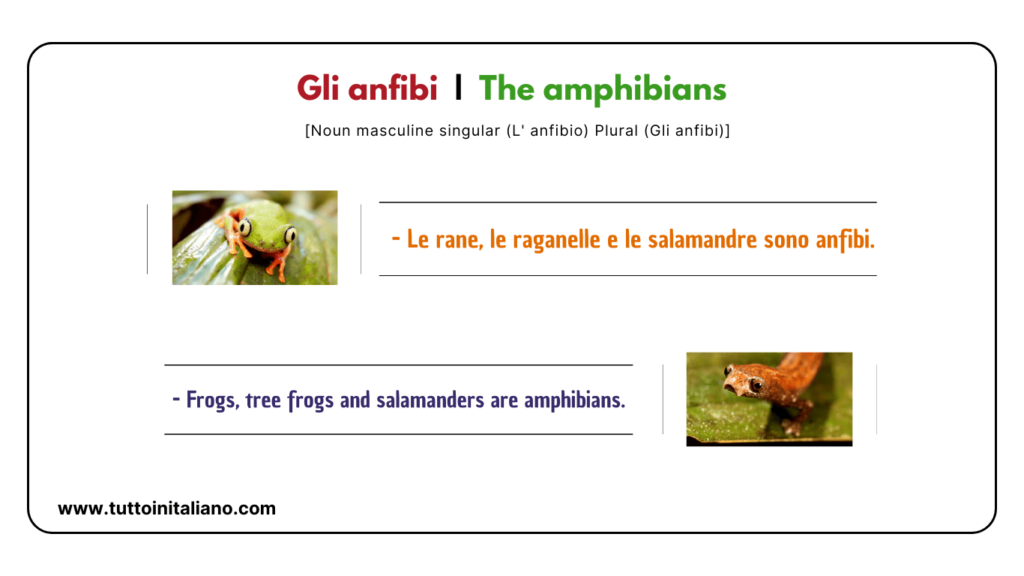 Gli anfibi | The amphibians

[Noun masculine singular (L' anfibio) Plural (Gli anfibi)]

- Le rane, le raganelle e le salamandre sono anfibi.

- Frogs, tree frogs and salamanders are amphibians.

www.tuttoinitaliano.com